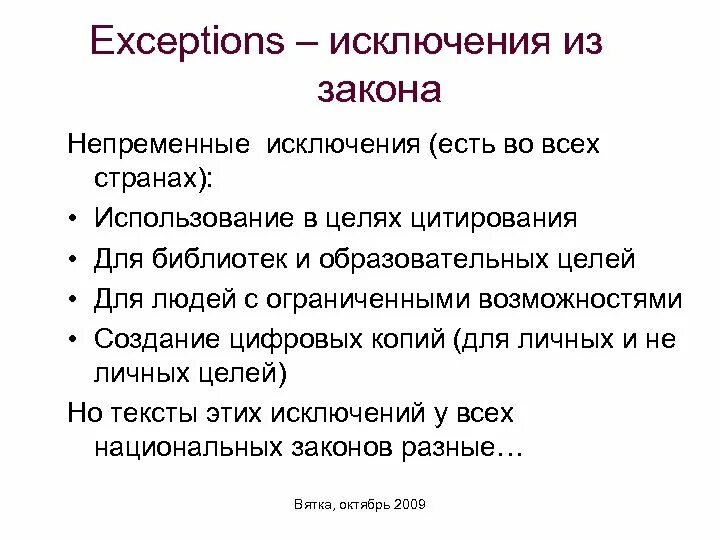 Exceptions – исключения из закона

Непременные  исключения (есть во всех странах):

• Использование в целях цитирования
• Для библиотек и образовательных целей
• Для людей с ограниченными возможностями
• Создание цифровых копий (для личных и не личных целей)

Но тексты этих исключений у всех национальных законов разные…

Вятка, октябрь 2009